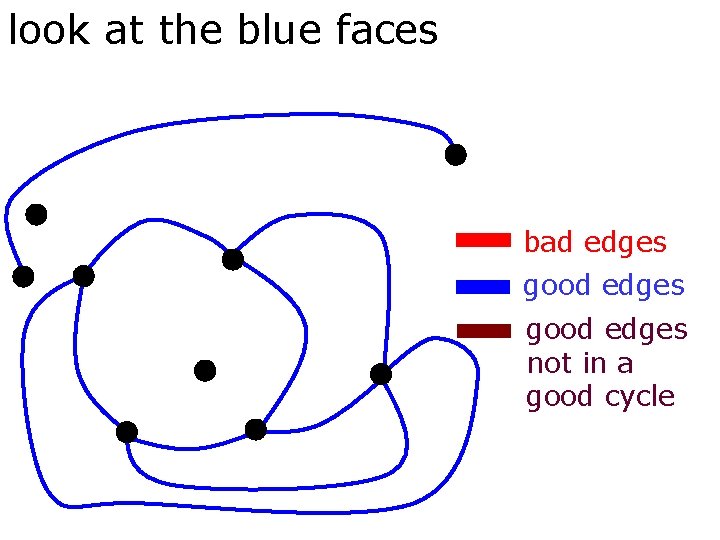 look at the blue faces

bad edges

good edges

good edges not in a good cycle